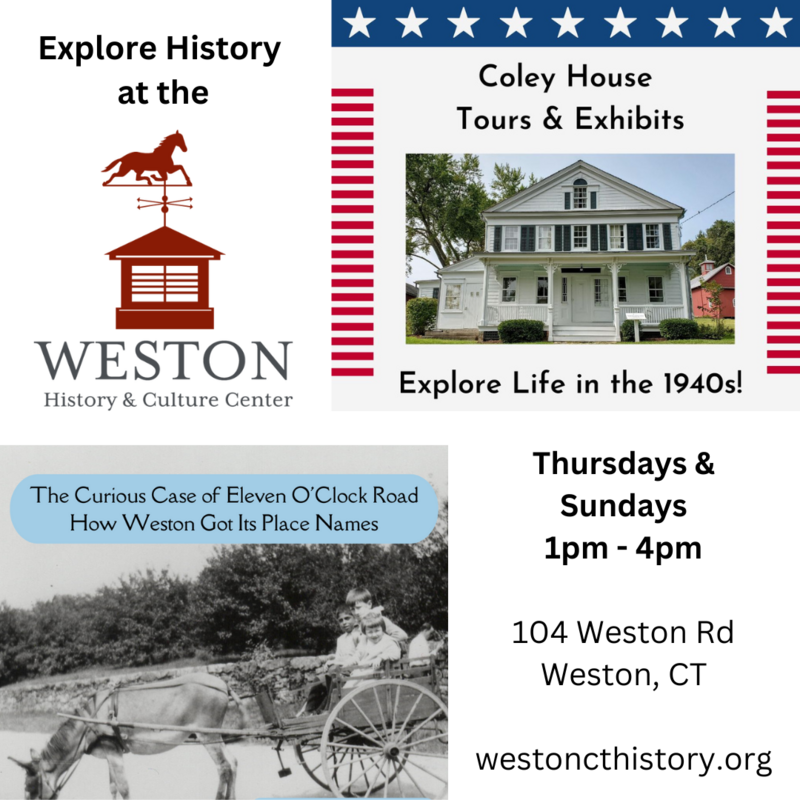 Explore History at the

WESTON
History & Culture Center

Coley House
Tours & Exhibits

Explore Life in the 1940s!

The Curious Case of Eleven O'Clock Road
How Weston Got Its Place Names

Thursdays & Sundays
1pm - 4pm

104 Weston Rd
Weston, CT

westoncthistory.org